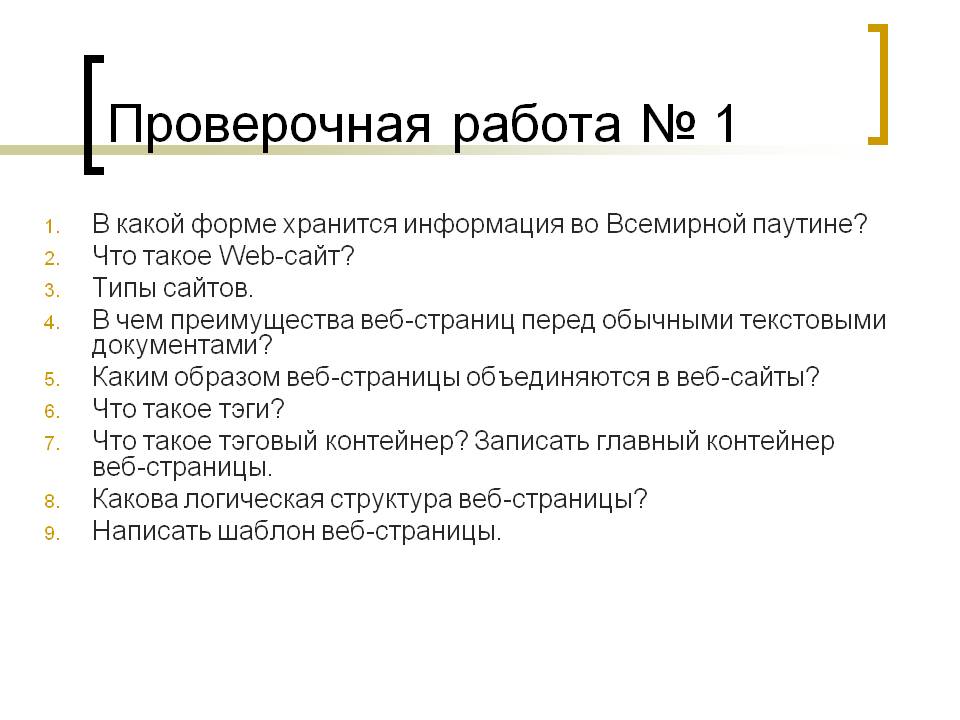 Проверочная работа № 1

1. В какой форме хранится информация во Всемирной паутине?
2. Что такое Web-сайт?
3. Типы сайтов.
4. В чем преимущества веб-страниц перед обычными текстовыми документами?
5. Каким образом веб-страницы объединяются в веб-сайты?
6. Что такое тэги?
7. Что такое тэговый контейнер? Записать главный контейнер веб-страницы.
8. Какова логическая структура веб-страницы?
9. Написать шаблон веб-страницы.